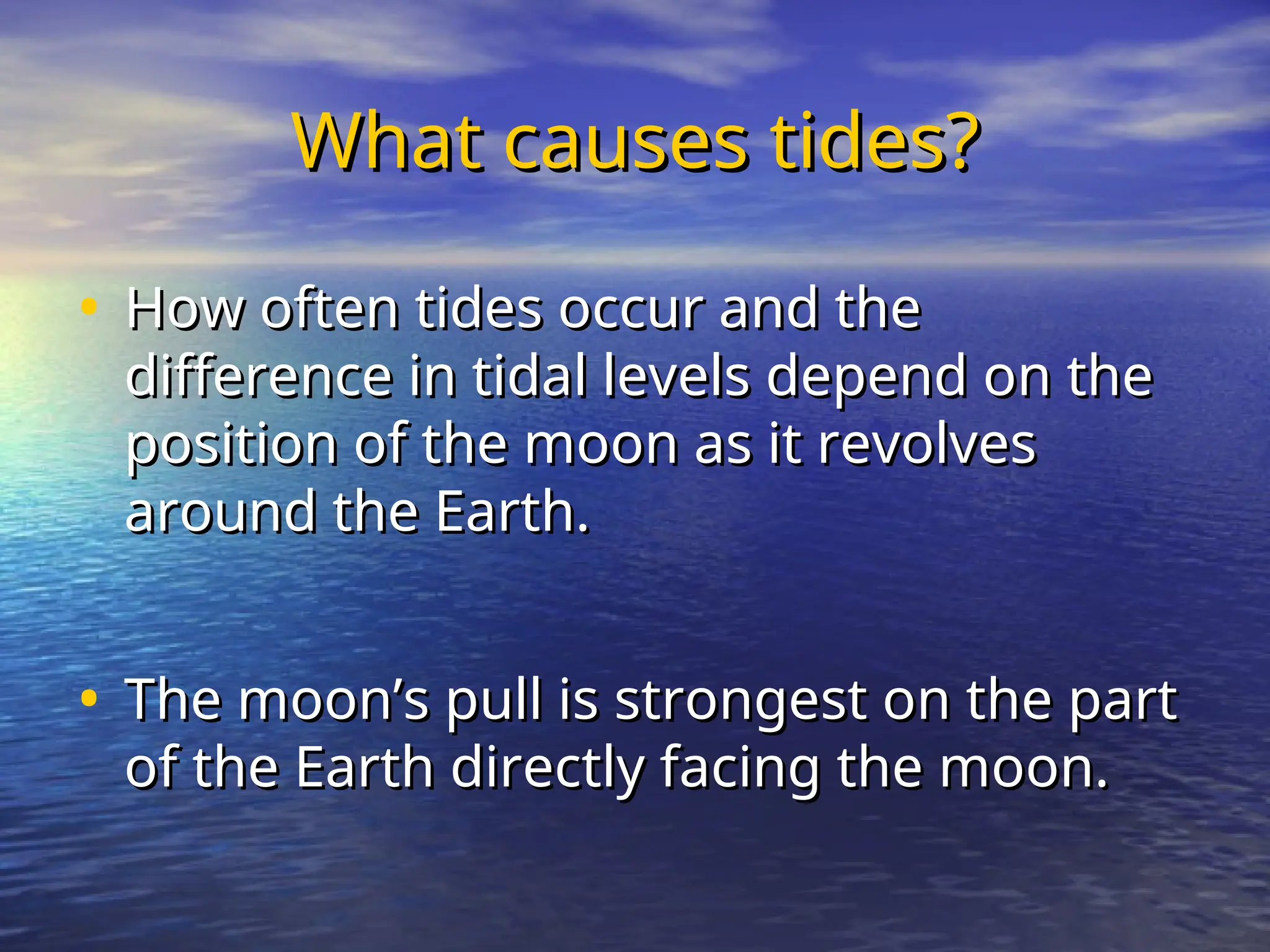 What causes tides?

• How often tides occur and the difference in tidal levels depend on the position of the moon as it revolves around the Earth.

• The moon’s pull is strongest on the part of the Earth directly facing the moon.